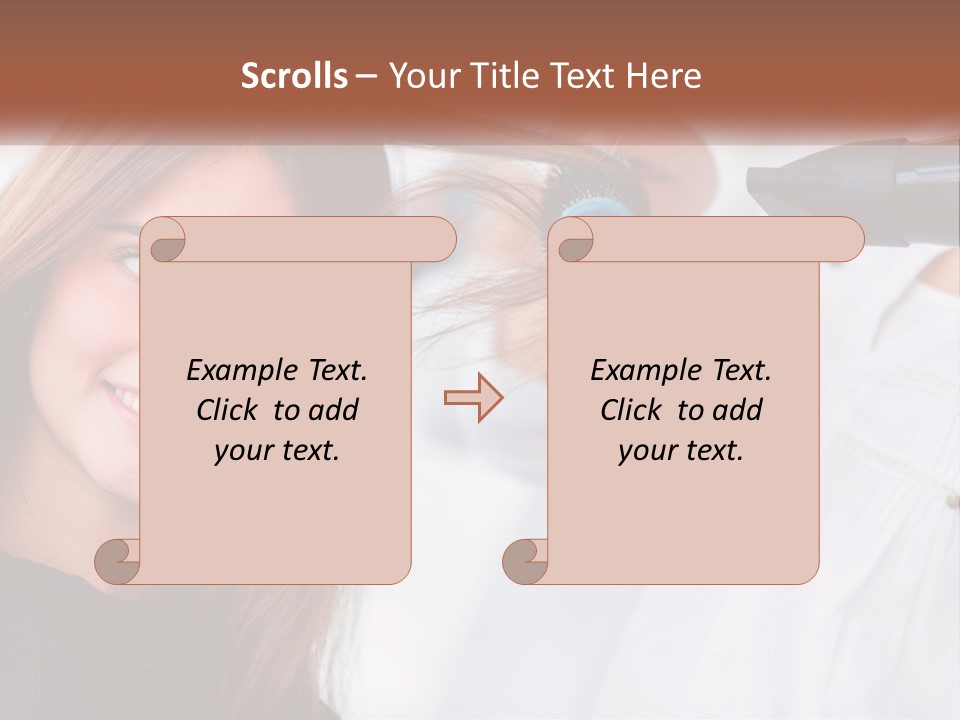 Scrolls – Your Title Text Here

Example Text. Click to add your text.

Example Text. Click to add your text.